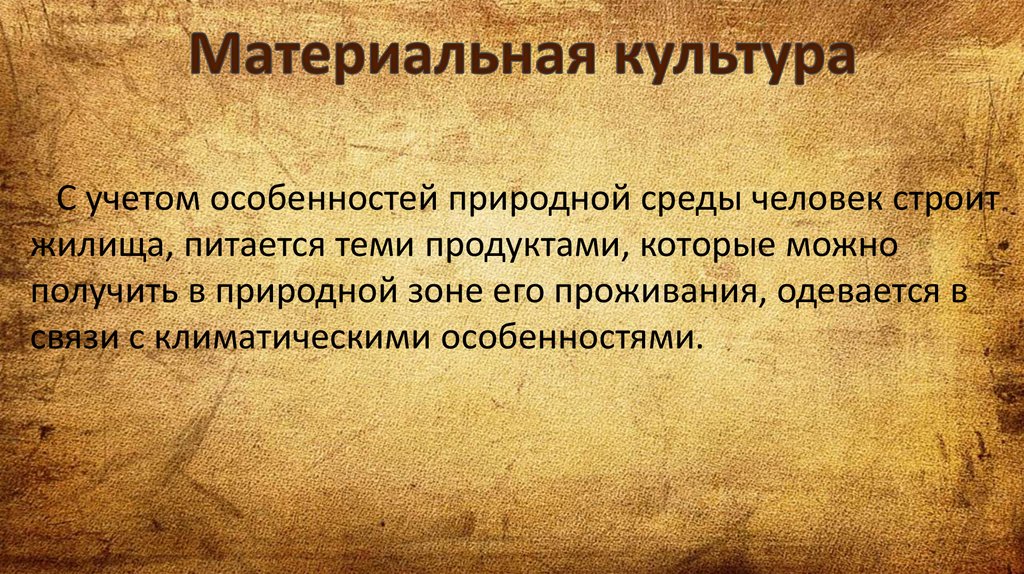 Материальная культура

С учетом особенностей природной среды человек строит жилища, питается теми продуктами, которые можно получить в природной зоне его проживания, одевается в связи с климатическими особенностями.